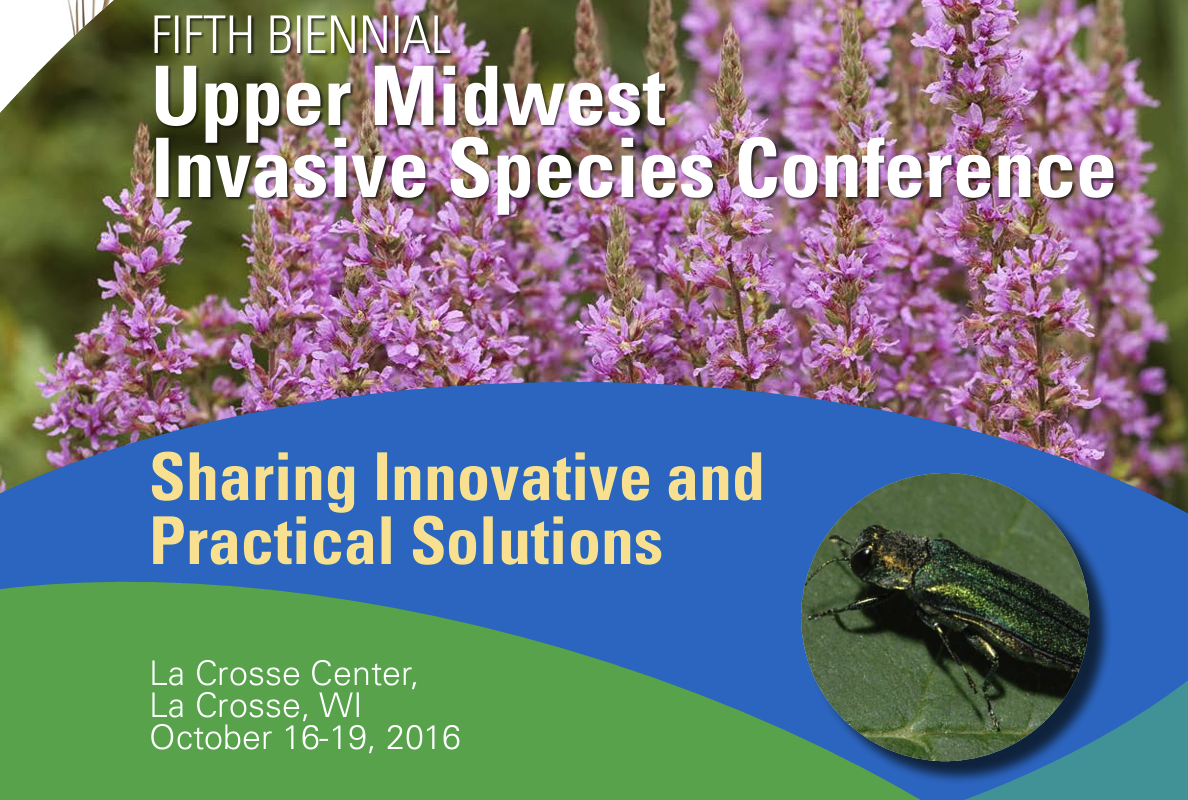 FIFTH BIENNIAL
Upper Midwest Invasive Species Conference

Sharing Innovative and Practical Solutions

La Crosse Center,
La Crosse, WI
October 16-19, 2016